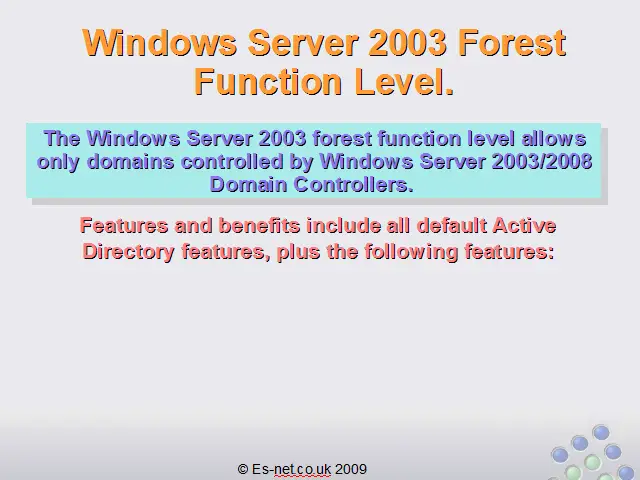 Windows Server 2003 Forest Function Level.

The Windows Server 2003 forest function level allows only domains controlled by Windows Server 2003/2008 Domain Controllers.

Features and benefits include all default Active Directory features, plus the following features:

© Es-net.co.uk 2009